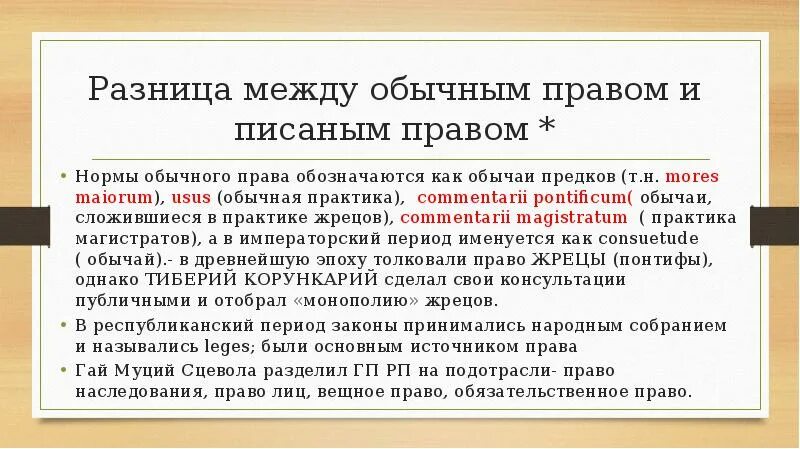 Разница между обычным правом и писаным правом *

• Нормы обычного права обозначаются как обычаи предков (т.н. mores maiorum), usus (обычная практика), commentarii pontificum( обычаи, сложившиеся в практике жрецов), commentarii magistratum ( практика магистратов), а в императорский период именуется как consuetude ( обычай).- в древнейшую эпоху толковали право ЖРЕЦЫ (понтифы), однако ТИБЕРИЙ КОРУНКАРИЙ сделал свои консультации публичными и отобрал «монополию» жрецов.

• В республиканский период законы принимались народным собранием и назывались leges; были основным источником права

• Гай Муций Сцевола разделил ГП РП на подотрасли- право наследования, право лиц, вещное право, обязательственное право.